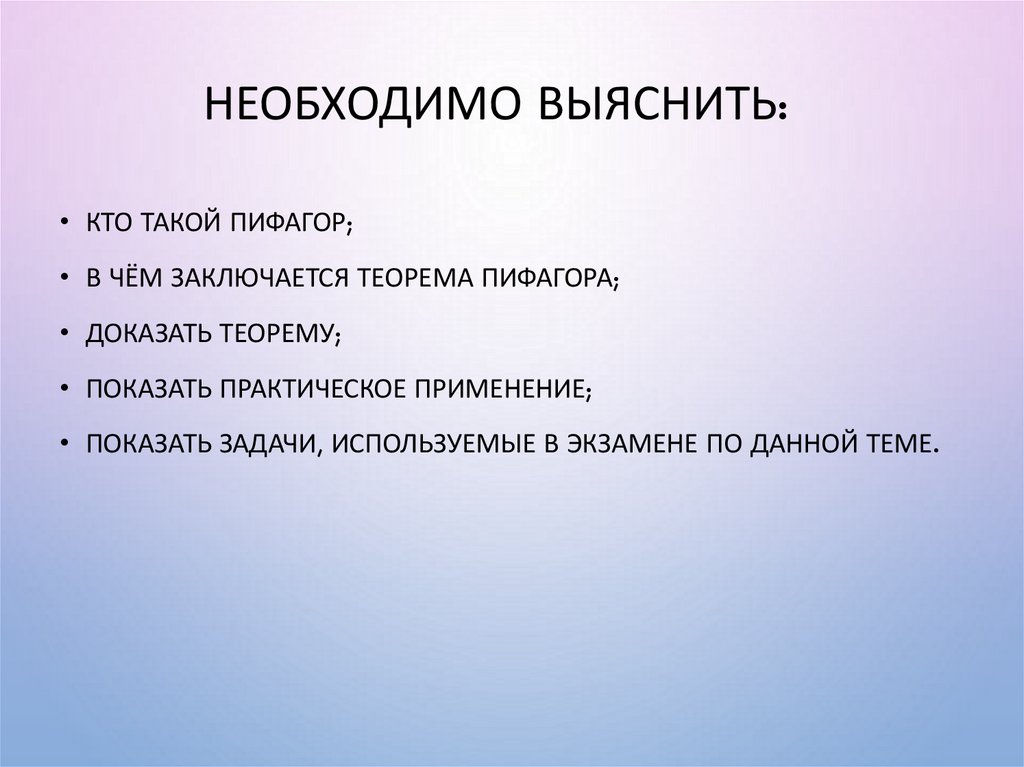 НЕОБХОДИМО ВЫЯСНИТЬ:

• КТО ТАКОЙ ПИФАГОР;
• В ЧЁМ ЗАКЛЮЧАЕТСЯ ТЕОРЕМА ПИФАГОРА;
• ДОКАЗАТЬ ТЕОРЕМУ;
• ПОКАЗАТЬ ПРАКТИЧЕСКОЕ ПРИМЕНЕНИЕ;
• ПОКАЗАТЬ ЗАДАЧИ, ИСПОЛЬЗУЕМЫЕ В ЭКЗАМЕНЕ ПО ДАННОЙ ТЕМЕ.